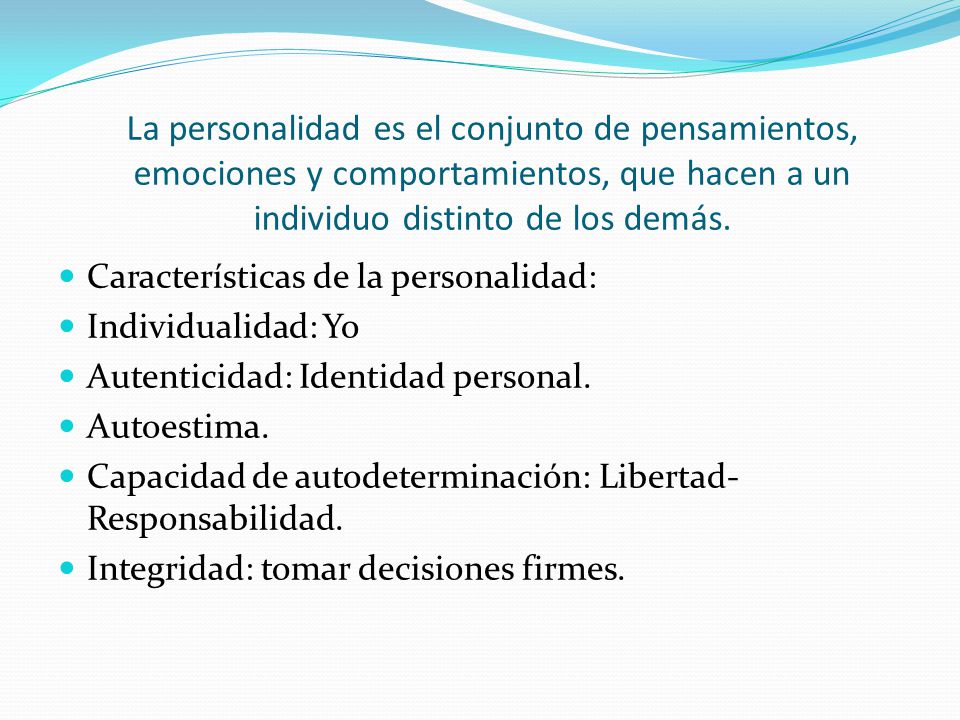 La personalidad es el conjunto de pensamientos, emociones y comportamientos, que hacen a un individuo distinto de los demás.

- Características de la personalidad:
- Individualidad: Yo
- Autenticidad: Identidad personal.
- Autoestima.
- Capacidad de autodeterminación: Libertad-Responsabilidad.
- Integridad: tomar decisiones firmes.